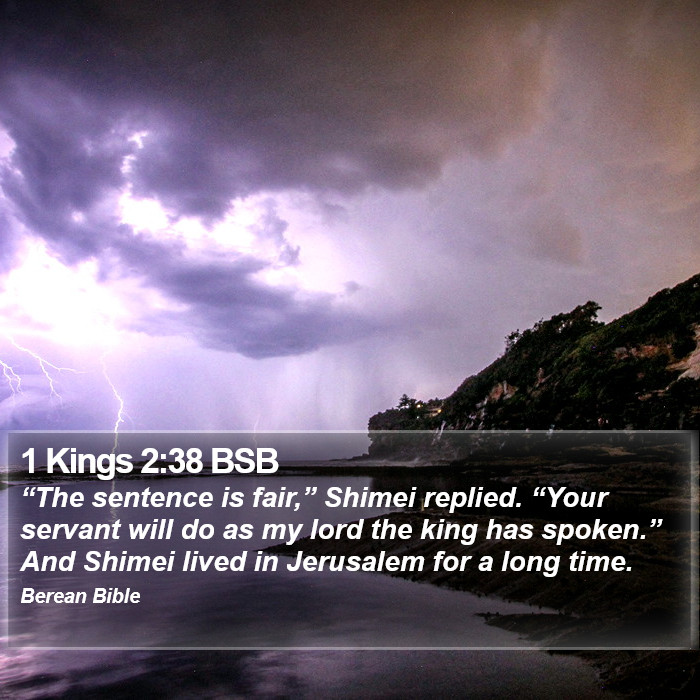 1 Kings 2:38 BSB

“The sentence is fair,” Shimei replied. “Your servant will do as my lord the king has spoken.” And Shimei lived in Jerusalem for a long time.

Berean Bible